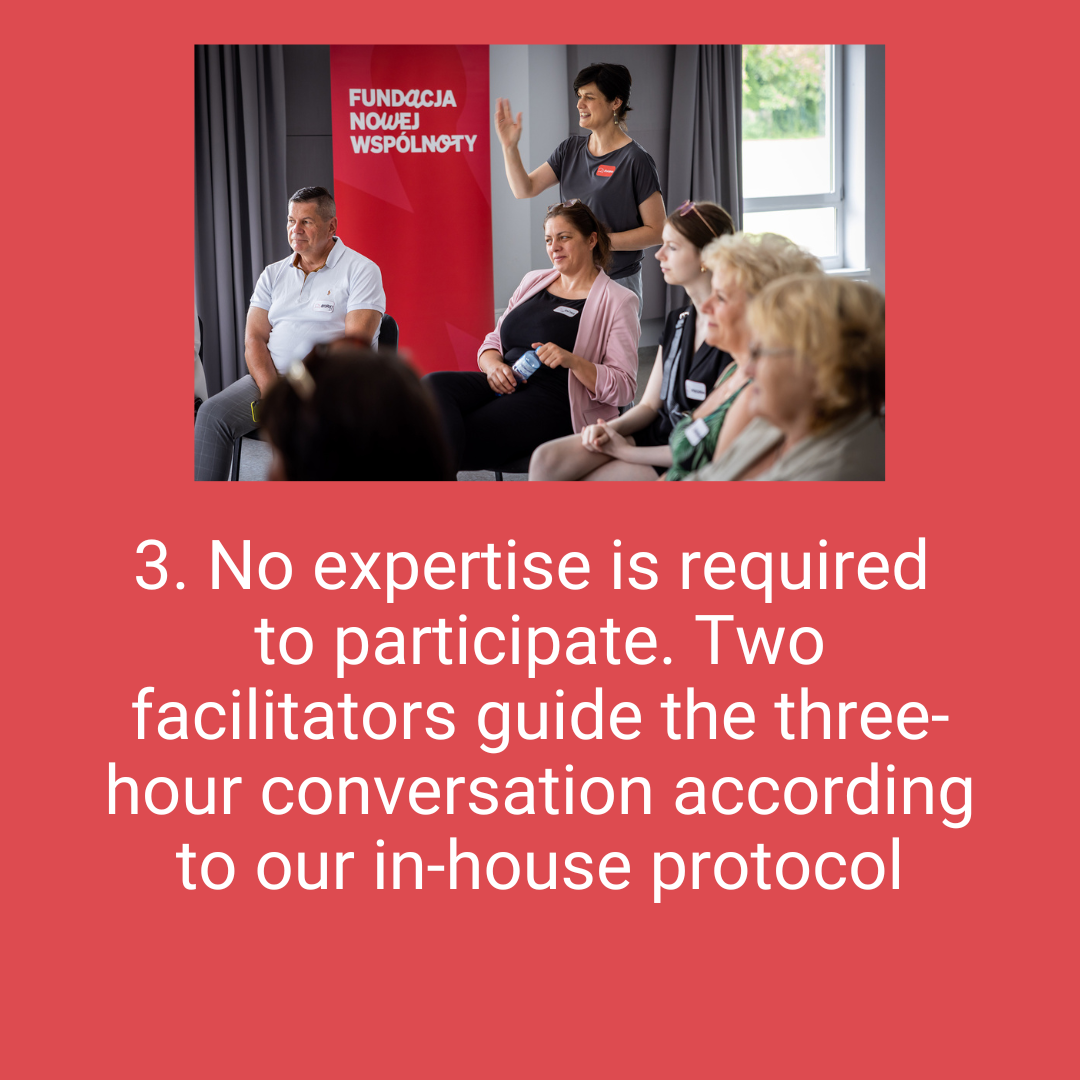 FUNDACJA NOWEJ WSPÓLNOTY

3. No expertise is required to participate. Two facilitators guide the three-hour conversation according to our in-house protocol